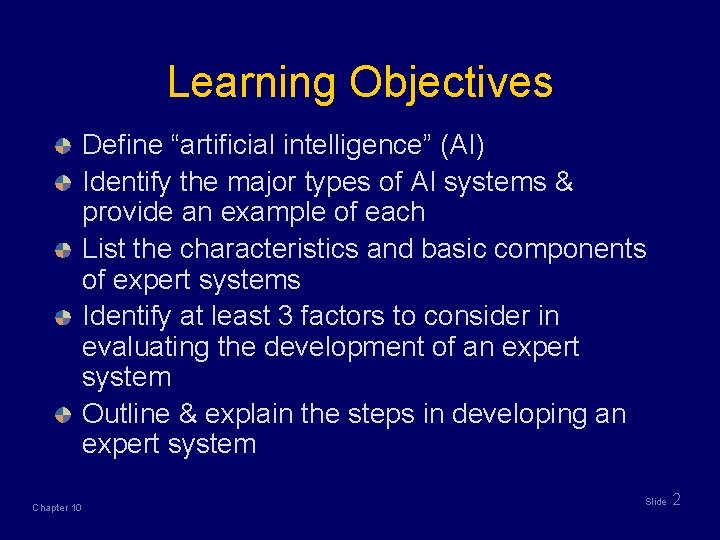 Learning Objectives

Define “artificial intelligence” (AI)

Identify the major types of AI systems & provide an example of each

List the characteristics and basic components of expert systems

Identify at least 3 factors to consider in evaluating the development of an expert system

Outline & explain the steps in developing an expert system

Chapter 10

Slide 2